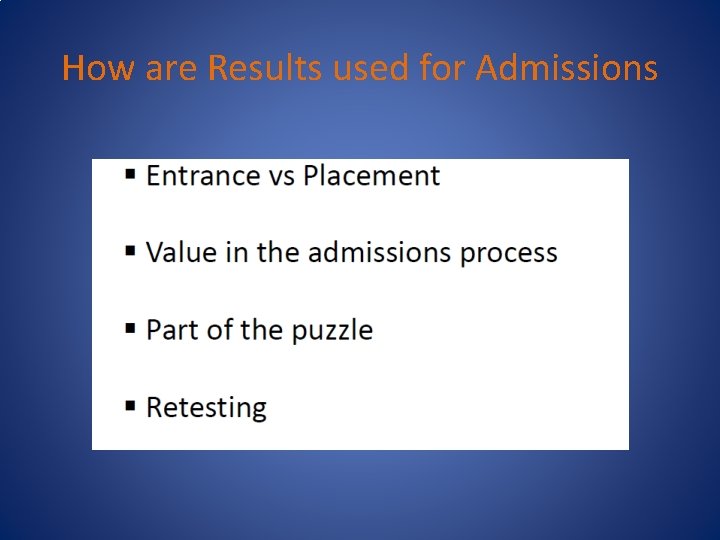 How are Results used for Admissions

▪ Entrance vs Placement

▪ Value in the admissions process

▪ Part of the puzzle

▪ Retesting